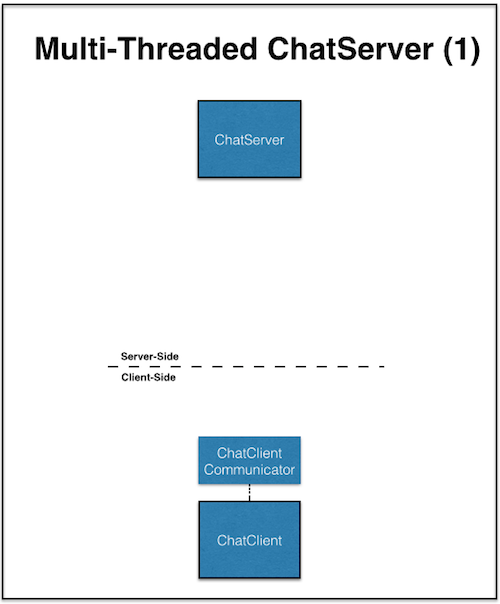 Multi-Threaded ChatServer (1)

ChatServer

Server-Side

Client-Side

ChatClient Communicator

ChatClient